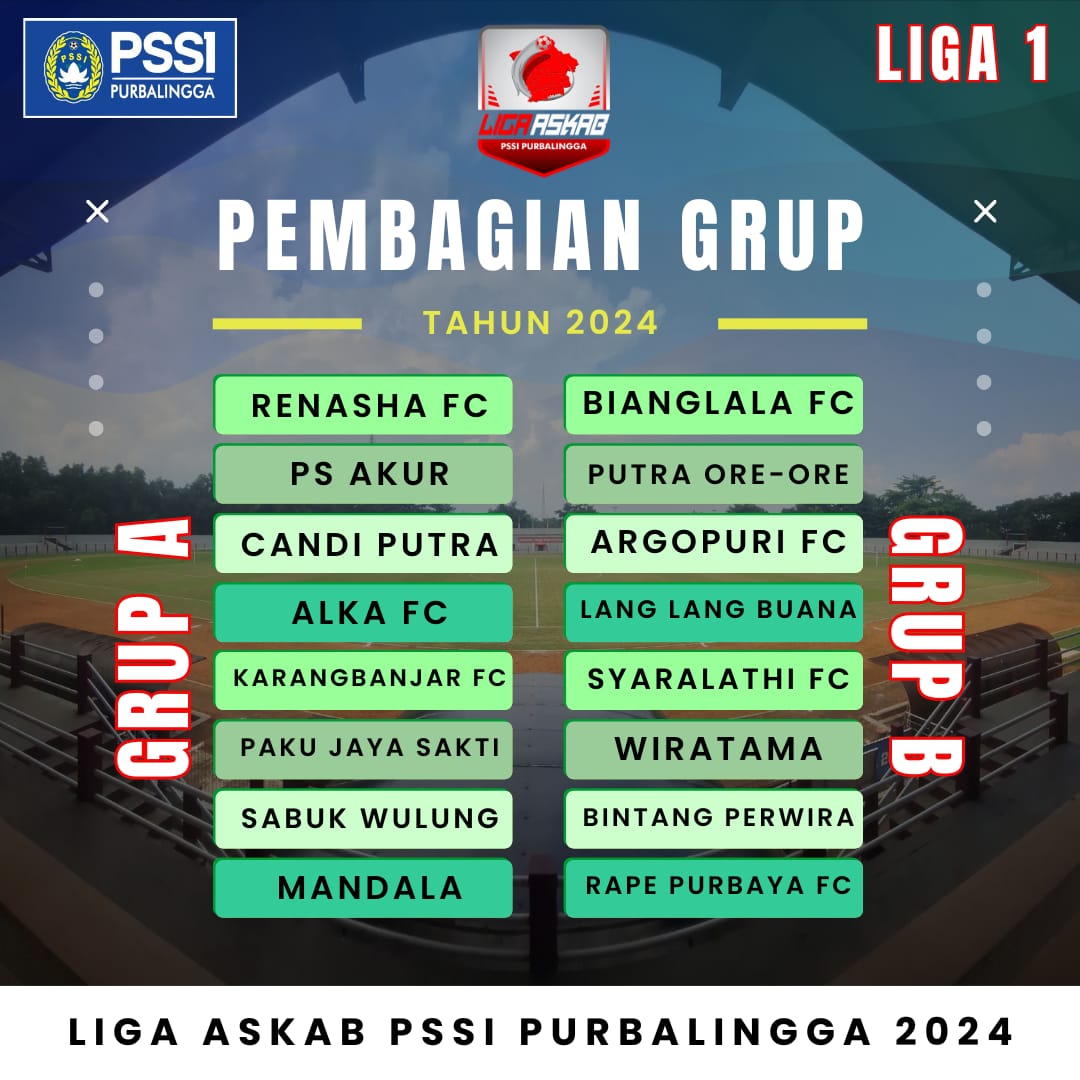 PSSI PURBALINGGA

LIGA ASKAB PSSI PURBALINGGA

LIGA 1

PEMBAGIAN GRUP

TAHUN 2024

GRUP A

RENASHA FC
PS AKUR
CANDI PUTRA
ALKA FC
KARANGBANJAR FC
PAKU JAYA SAKTI
SABUK WULUNG
MANDALA

GRUP B

BIANGLALA FC
PUTRA ORE-ORE
ARGOPURI FC
LANG LANG BUANA
SYARALATHI FC
WIRATAMA
BINTANG PERWIRA
RAPE PURBAYA FC

LIGA ASKAB PSSI PURBALINGGA 2024